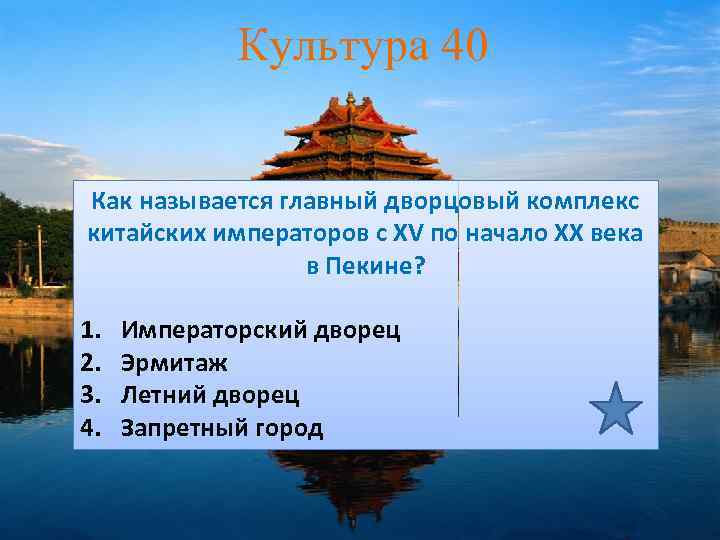 Культура 40

Как называется главный дворцовый комплекс китайских императоров с XV по начало XX века в Пекине?

1. Императорский дворец
2. Эрмитаж
3. Летний дворец
4. Запретный город